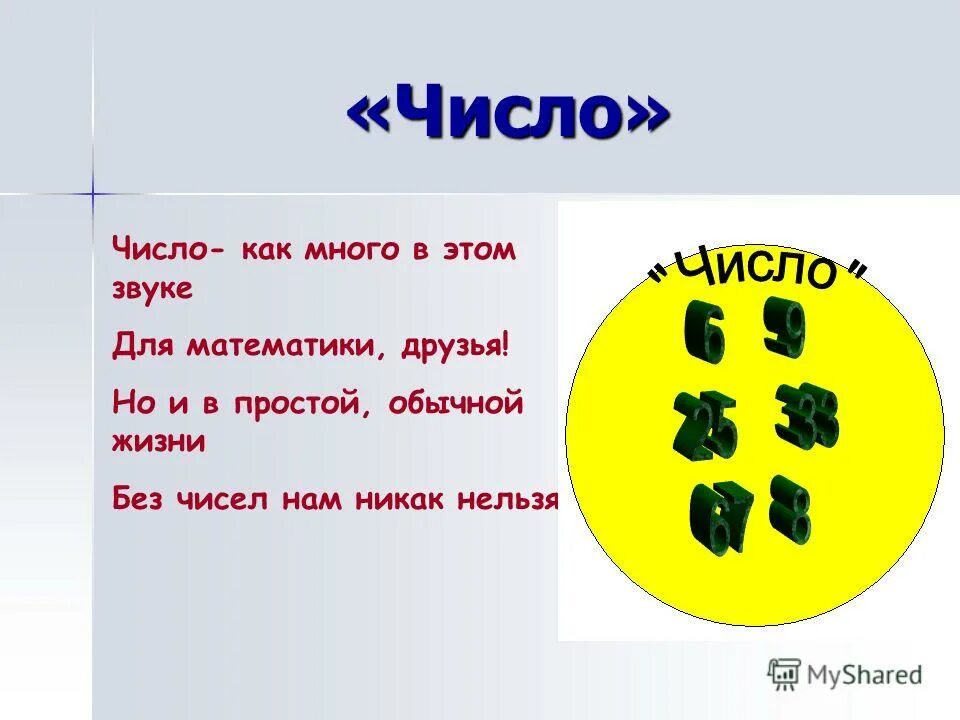 «Число»

Число- как много в этом звуке

Для математики, друзья!

Но и в простой, обычной жизни

Без чисел нам никак нельзя

"Число"

6 9

25 33

67 8

MyShared